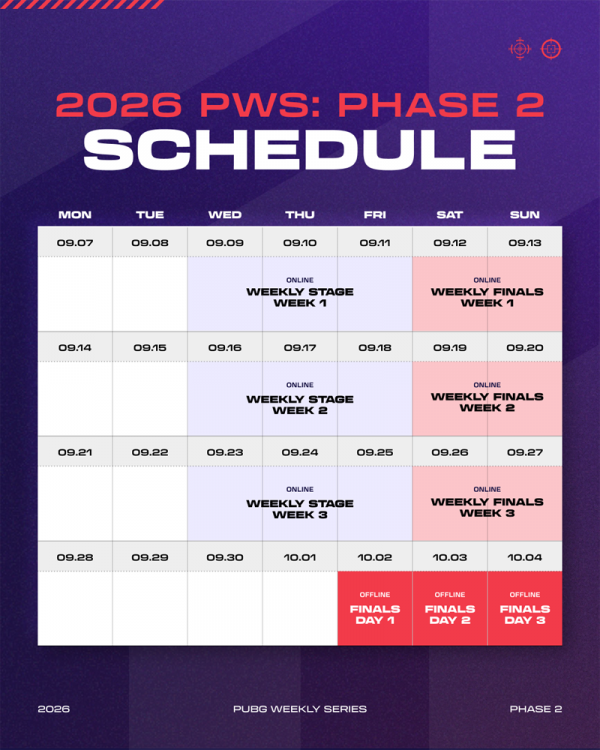 2026 PWS: PHASE 2
SCHEDULE

| MON | TUE | WED | THU | FRI | SAT | SUN |
|---|---|---|---|---|---|---|
| 09.07 | 09.08 | 09.09 | 09.10 | 09.11 | 09.12 | 09.13 |
| | | ONLINE WEEKLY STAGE WEEK 1 | | | ONLINE WEEKLY FINALS WEEK 1 | |
| 09.14 | 09.15 | 09.16 | 09.17 | 09.18 | 09.19 | 09.20 |
| | | ONLINE WEEKLY STAGE WEEK 2 | | | ONLINE WEEKLY FINALS WEEK 2 | |
| 09.21 | 09.22 | 09.23 | 09.24 | 09.25 | 09.26 | 09.27 |
| | | ONLINE WEEKLY STAGE WEEK 3 | | | ONLINE WEEKLY FINALS WEEK 3 | |
| 09.28 | 09.29 | 09.30 | 10.01 | 10.02 | 10.03 | 10.04 |
| | | | | OFFLINE FINALS DAY 1 | OFFLINE FINALS DAY 2 | OFFLINE FINALS DAY 3 |

2026 PUBG WEEKLY SERIES PHASE 2